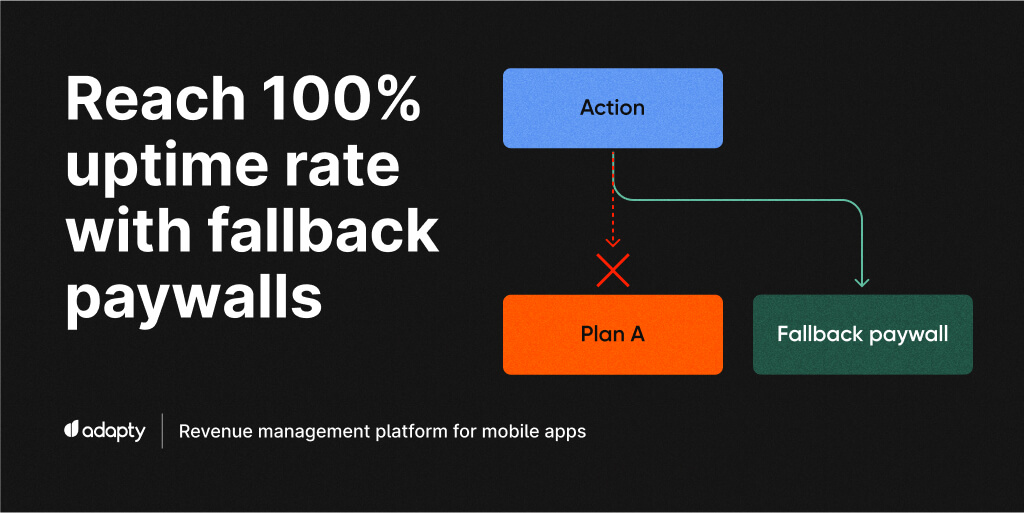 Reach 100% uptime rate with fallback paywalls

Action

Plan A

Fallback paywall

adapty

Revenue management platform for mobile apps